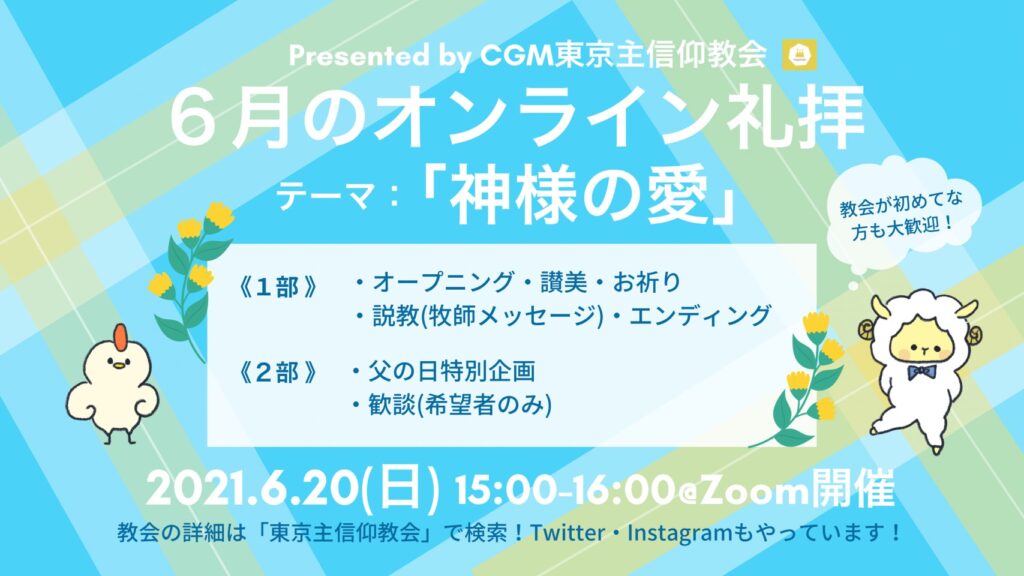 Presented by CGM東京主信仰教会

６月のオンライン礼拝

テーマ：「神様の愛」

教会が初めてな方も大歓迎！

《１部》　・オープニング・讃美・お祈り
・説教(牧師メッセージ)・エンディング

《２部》　・父の日特別企画
・歓談(希望者のみ)

2021.6.20(日) 15:00-16:00@Zoom開催

教会の詳細は「東京主信仰教会」で検索！Twitter・Instagramもやっています！